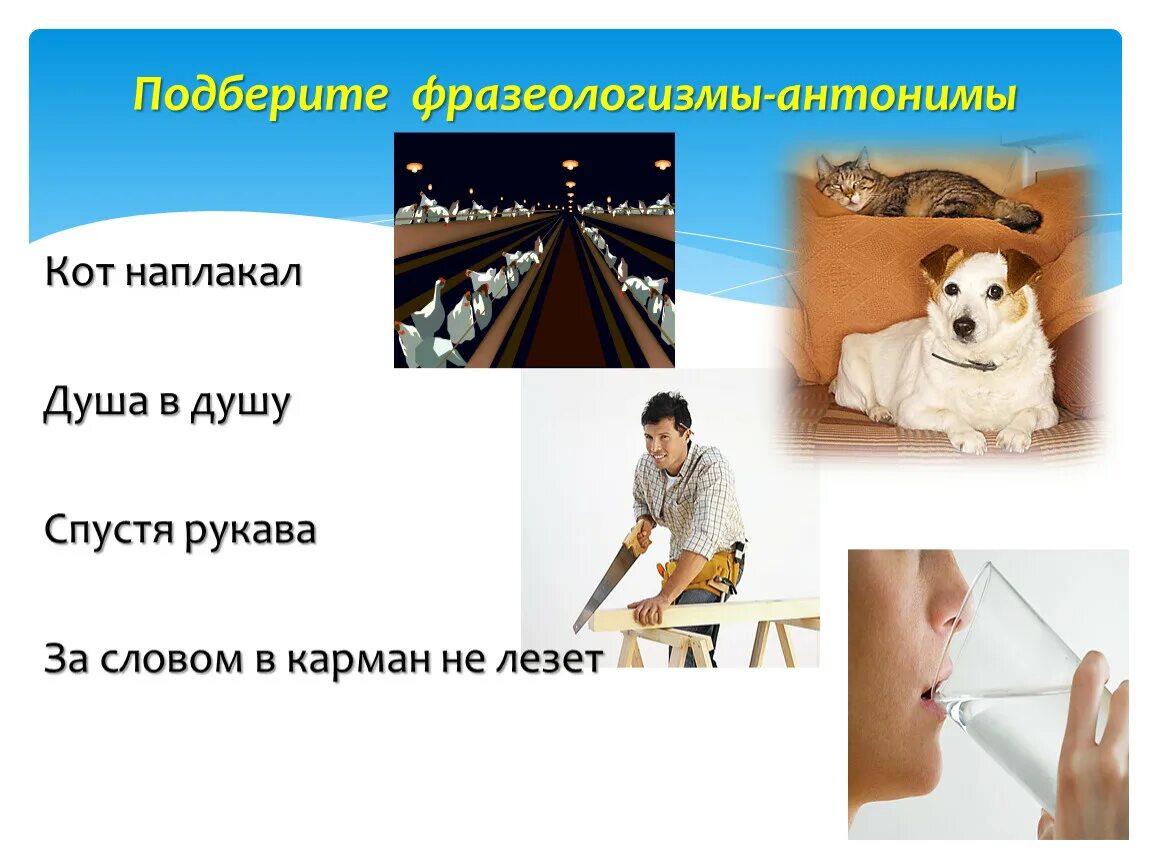 Подберите фразеологизмы-антонимы

Кот наплакал

Душа в душу

Спустя рукава

За словом в карман не лезет